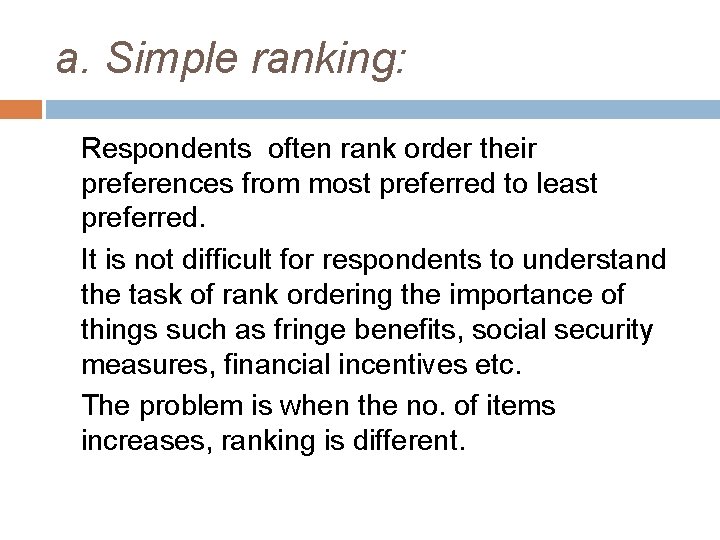 a. Simple ranking:

Respondents  often rank order their preferences from most preferred to least preferred.

It is not difficult for respondents to understand the task of rank ordering the importance of things such as fringe benefits, social security measures, financial incentives etc.

The problem is when the no. of items increases, ranking is different.